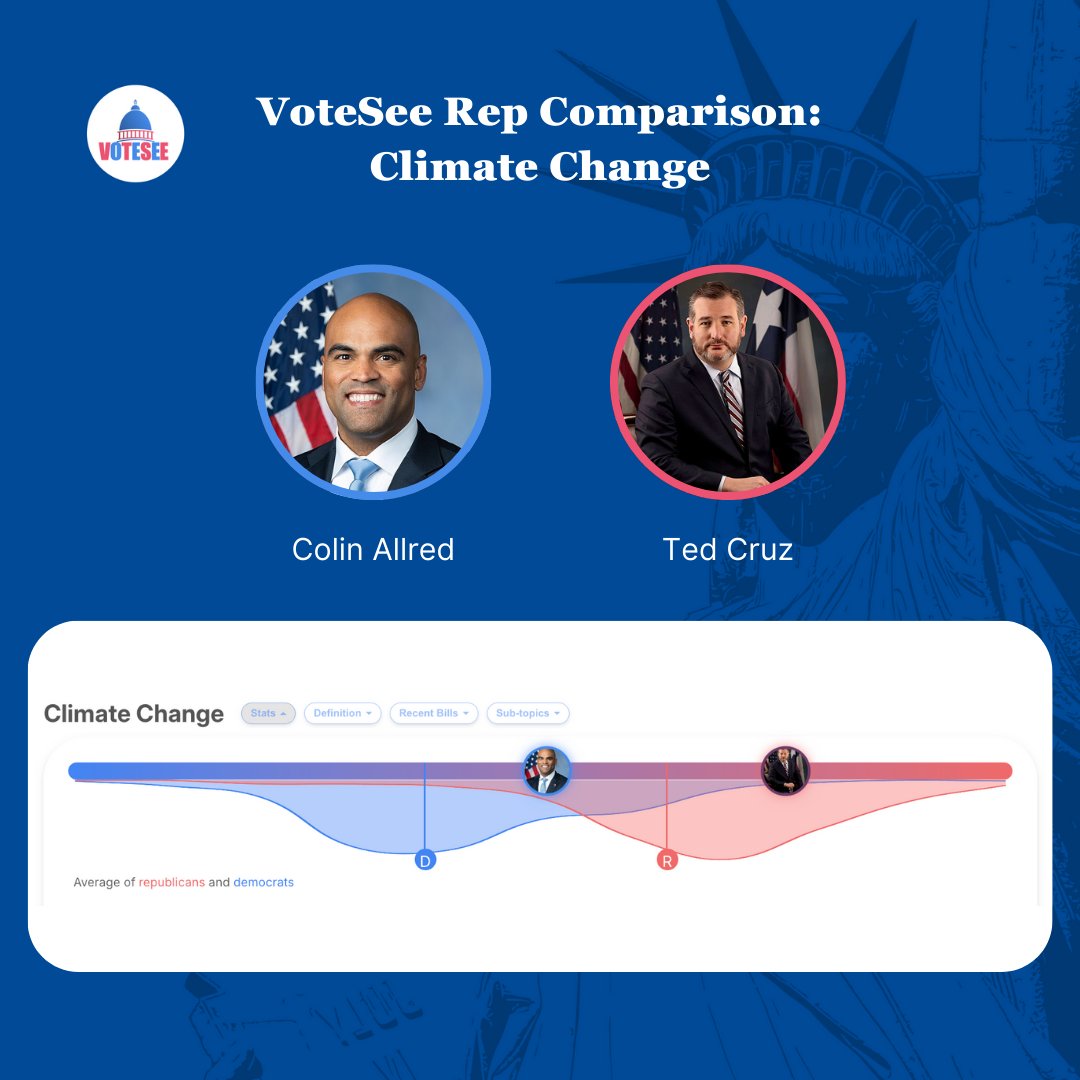 VOTESEE

VoteSee Rep Comparison: Climate Change

Colin Allred

Ted Cruz

Climate Change

Stats

Definition

Recent Bills

Sub-topics

D

R

Average of republicans and democrats